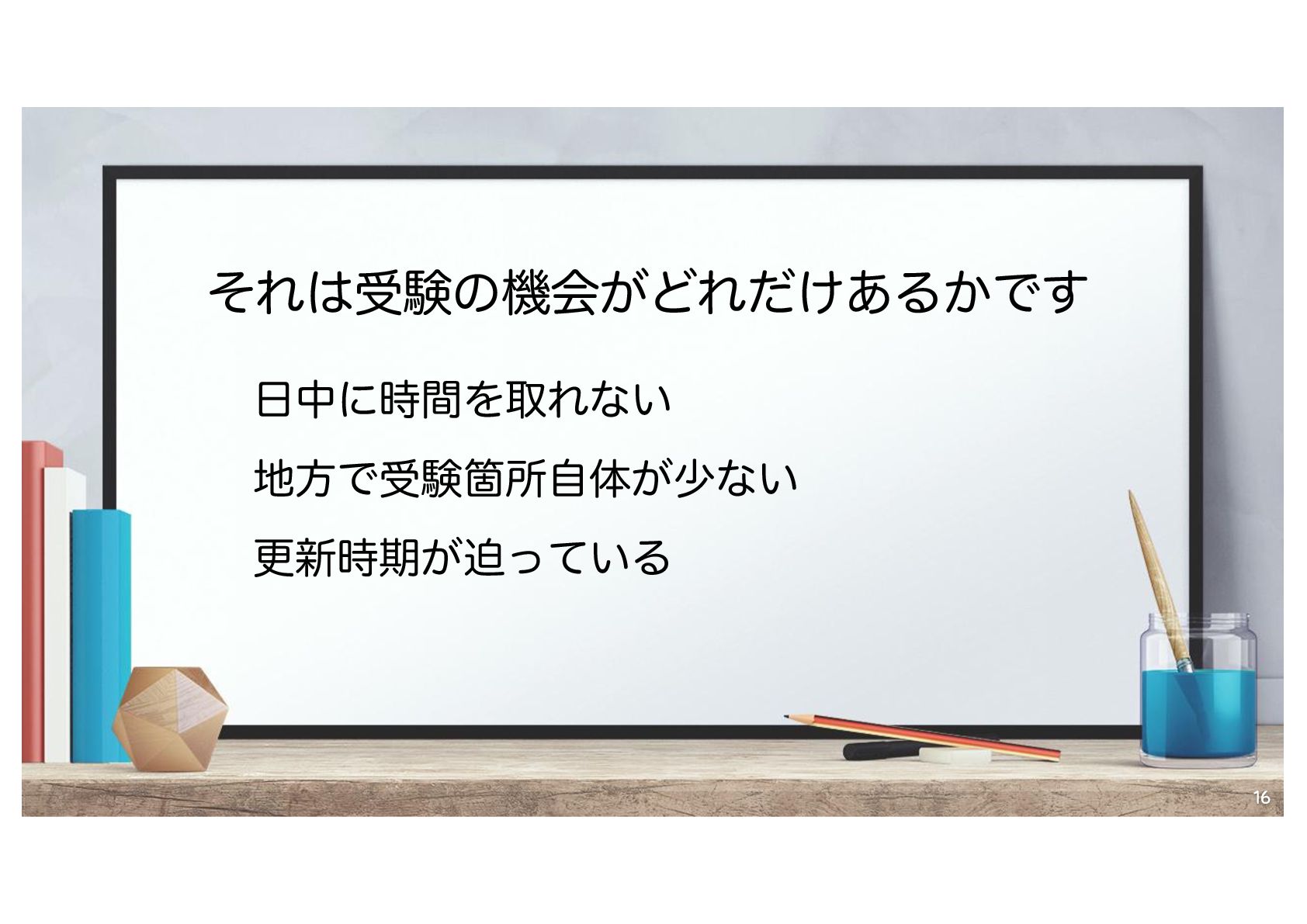 それは受験の機会がどれだけあるかです

日中に時間を取れない

地方で受験箇所自体が少ない

更新時期が迫っている

16